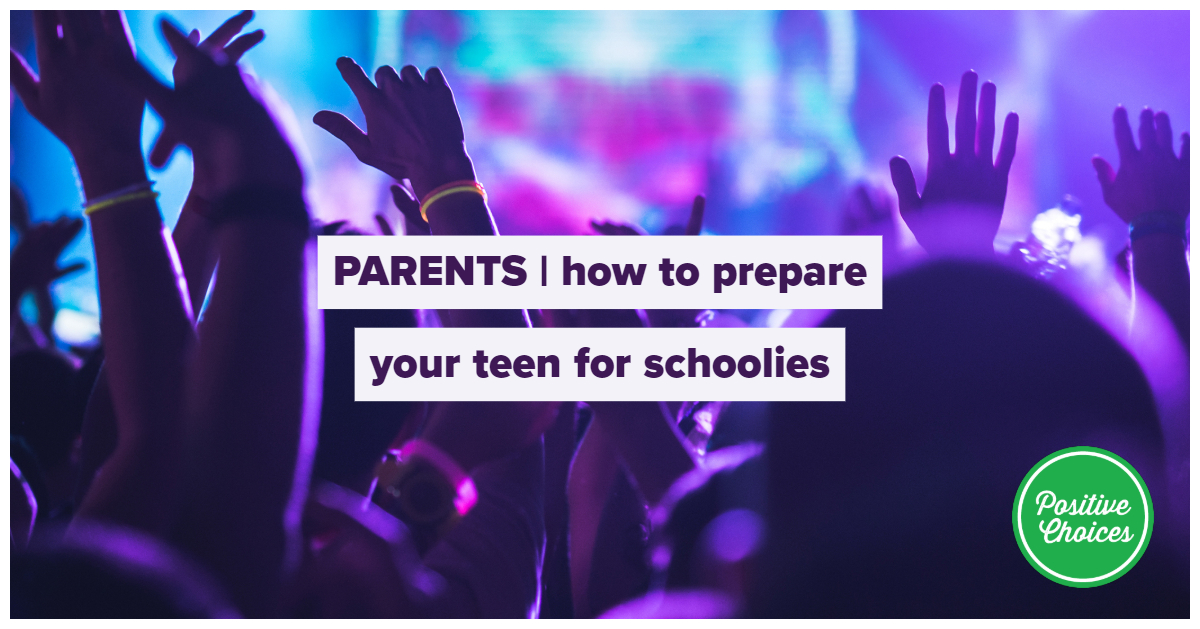 PARENTS | how to prepare

your teen for schoolies

Positive Choices